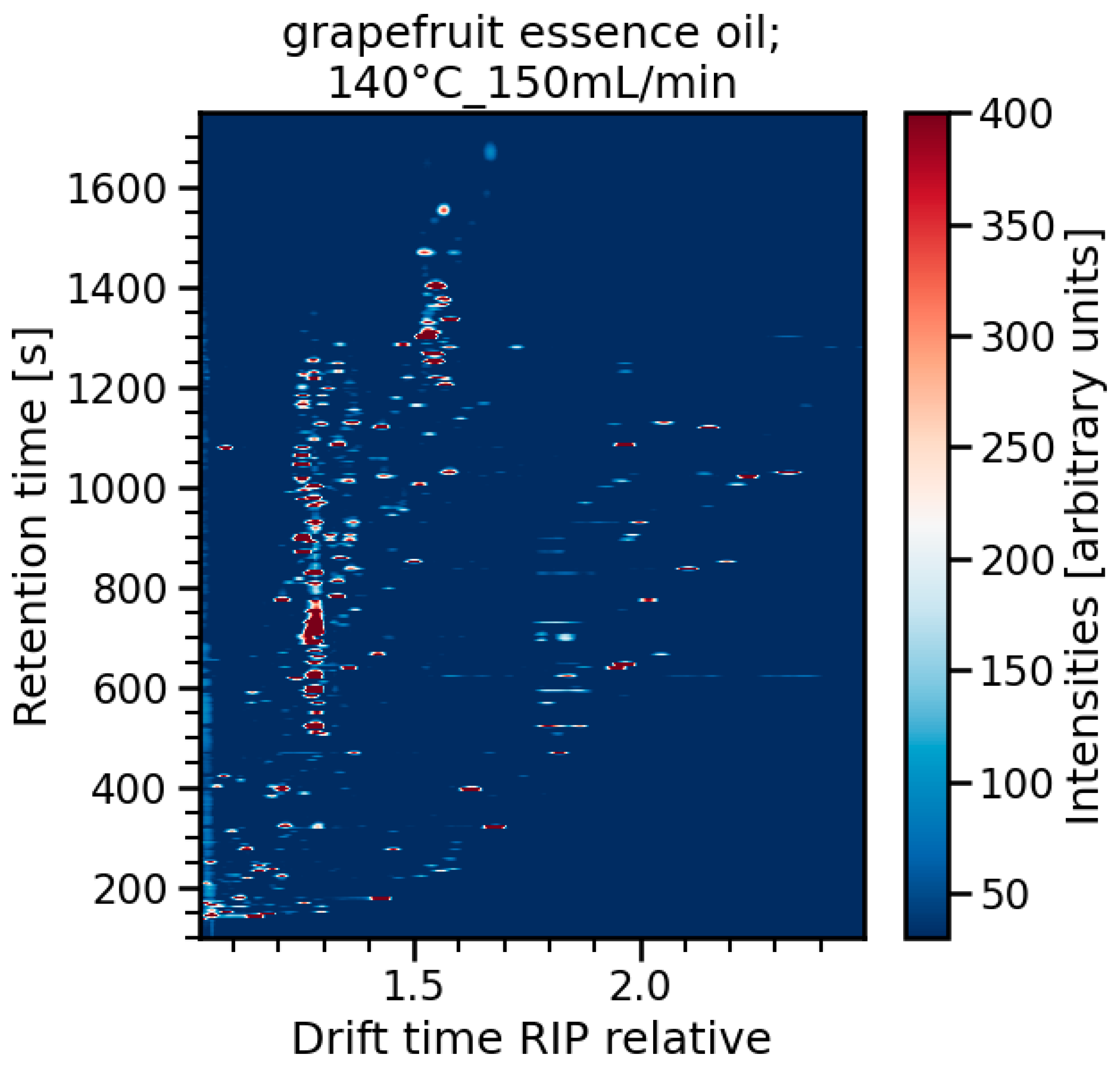 grapefruit essence oil;
140°C_150mL/min

Retention time [s]

1600
1400
1200
1000
800
600
400
200

1.5
2.0

Drift time RIP relative

400
350
300
250
200
150
100
50

Intensities [arbitrary units]